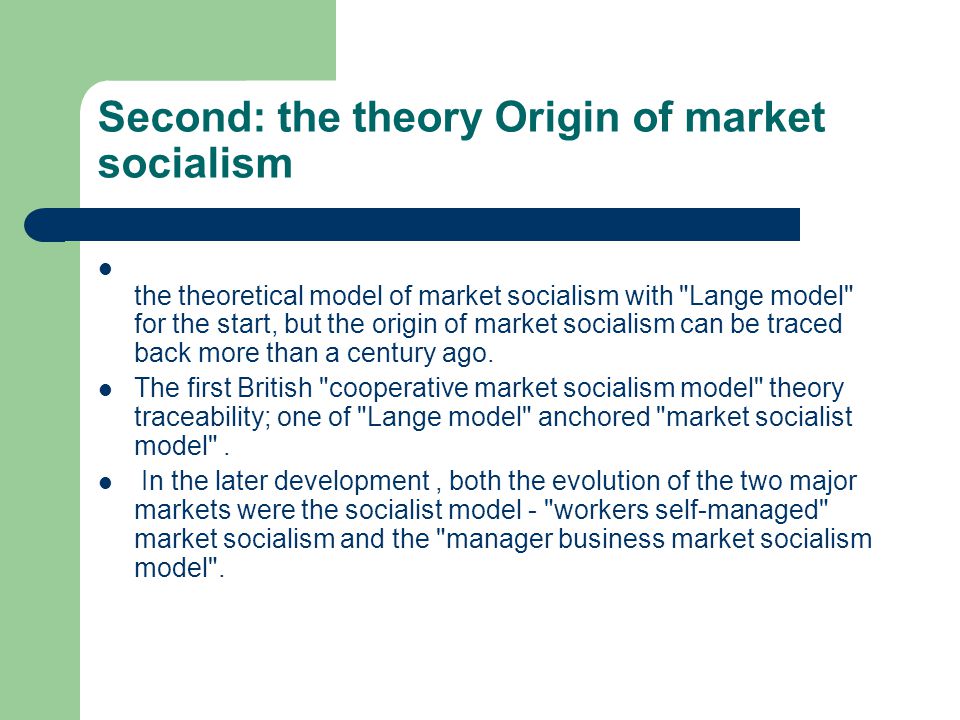 Second: the theory Origin of market socialism

- the theoretical model of market socialism with "Lange model" for the start, but the origin of market socialism can be traced back more than a century ago.
- The first British "cooperative market socialism model" theory traceability; one of "Lange model" anchored "market socialist model" .
- In the later development , both the evolution of the two major markets were the socialist model - "workers self-managed" market socialism and the "manager business market socialism model".